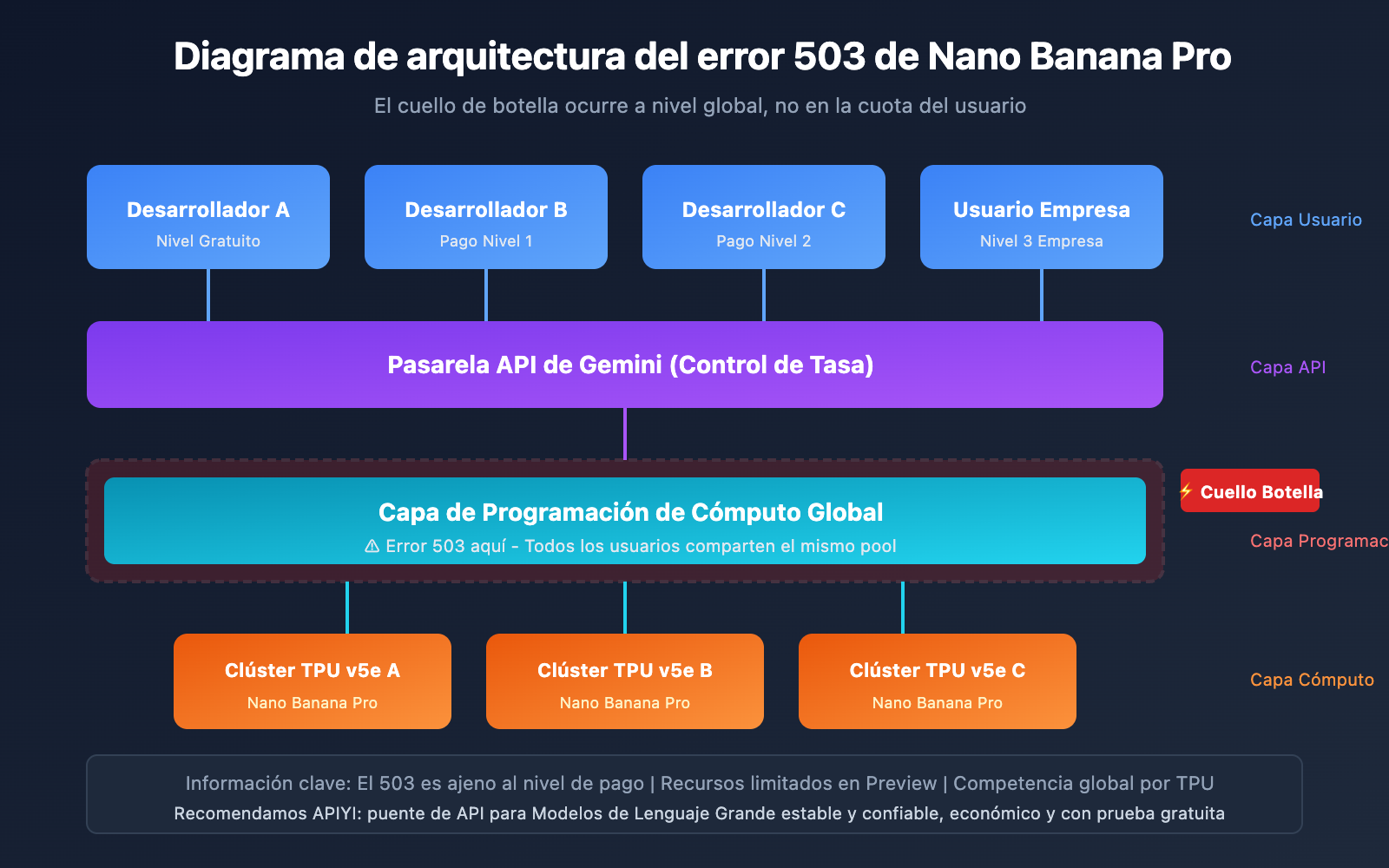 Diagrama de arquitectura del error 503 de Nano Banana Pro

El cuello de botella ocurre a nivel global, no en la cuota del usuario

Desarrollador A
Nivel Gratuito

Desarrollador B
Pago Nivel 1

Desarrollador C
Pago Nivel 2

Usuario Empresa
Nivel 3 Empresa

Capa Usuario

Pasarela API de Gemini (Control de Tasa)

Capa API

Capa de Programación de Cómputo Global
⚠ Error 503 aquí - Todos los usuarios comparten el mismo pool

⚡ Cuello Botella

Capa Programac

Clúster TPU v5e A
Nano Banana Pro

Clúster TPU v5e B
Nano Banana Pro

Clúster TPU v5e C
Nano Banana Pro

Capa Cómputo

Información clave: El 503 es ajeno al nivel de pago | Recursos limitados en Preview | Competencia global por TPU
Recomendamos APIYI: puente de API para Modelos de Lenguaje Grande estable y confiable, económico y con prueba gratuita